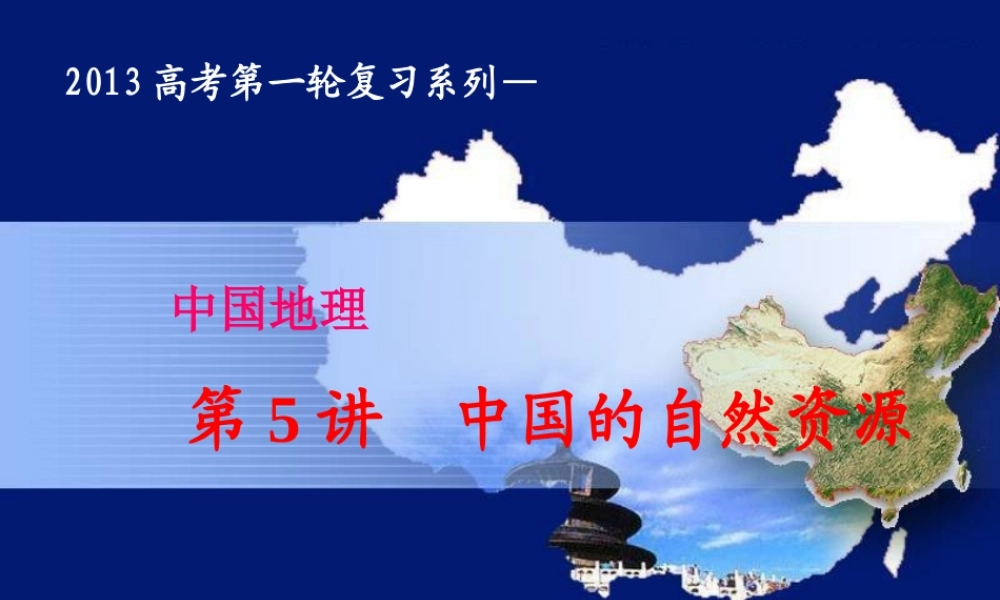 2013 高考第一轮复习系列—

中国地理

第 5 讲　中国的自然资源